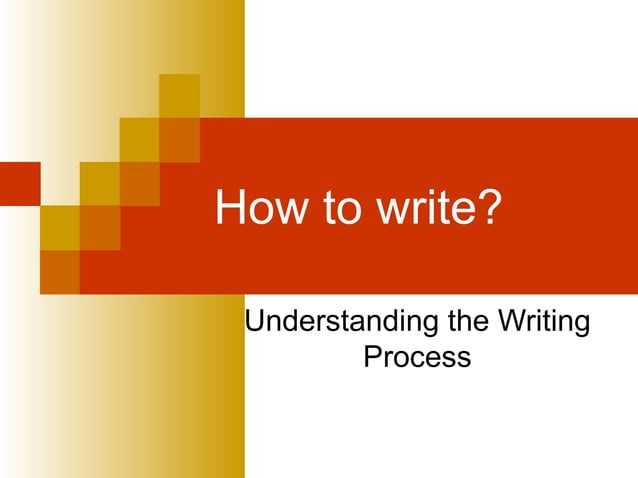 How to write?

Understanding the Writing Process